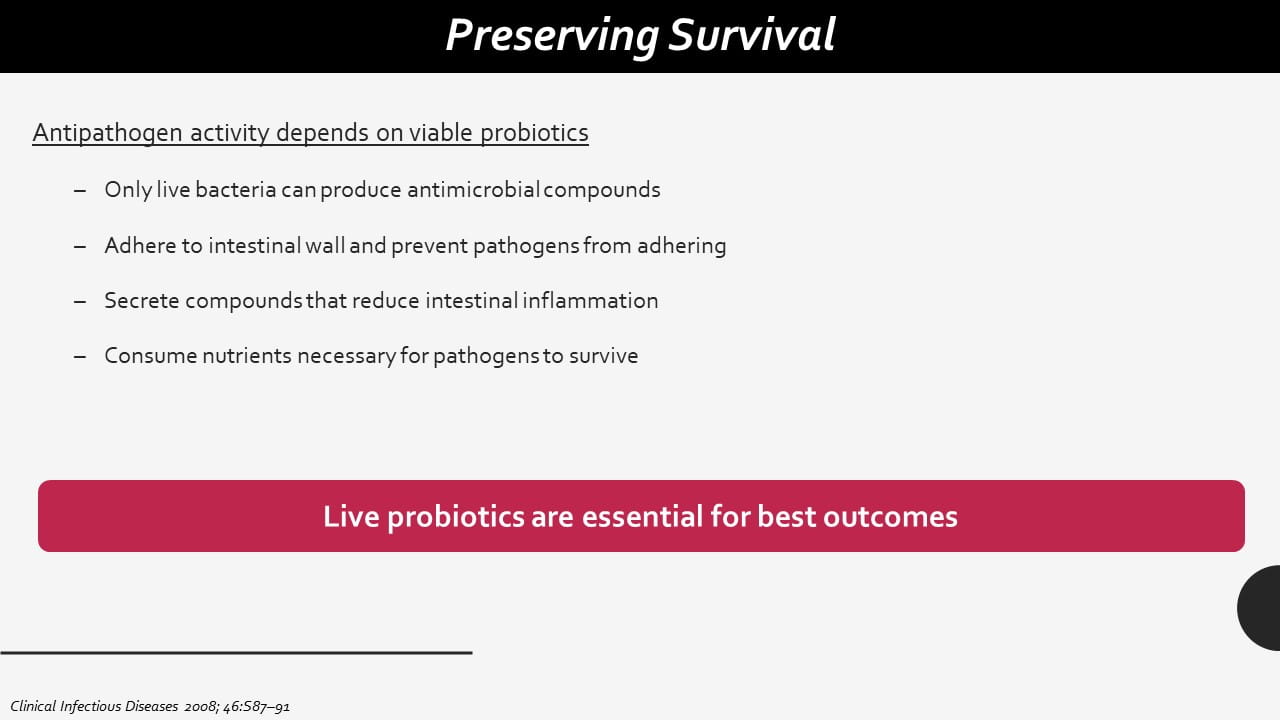 Preserving Survival

Antipathogen activity depends on viable probiotics

– Only live bacteria can produce antimicrobial compounds

– Adhere to intestinal wall and prevent pathogens from adhering

– Secrete compounds that reduce intestinal inflammation

– Consume nutrients necessary for pathogens to survive

Live probiotics are essential for best outcomes

Clinical Infectious Diseases 2008; 46:S87–91